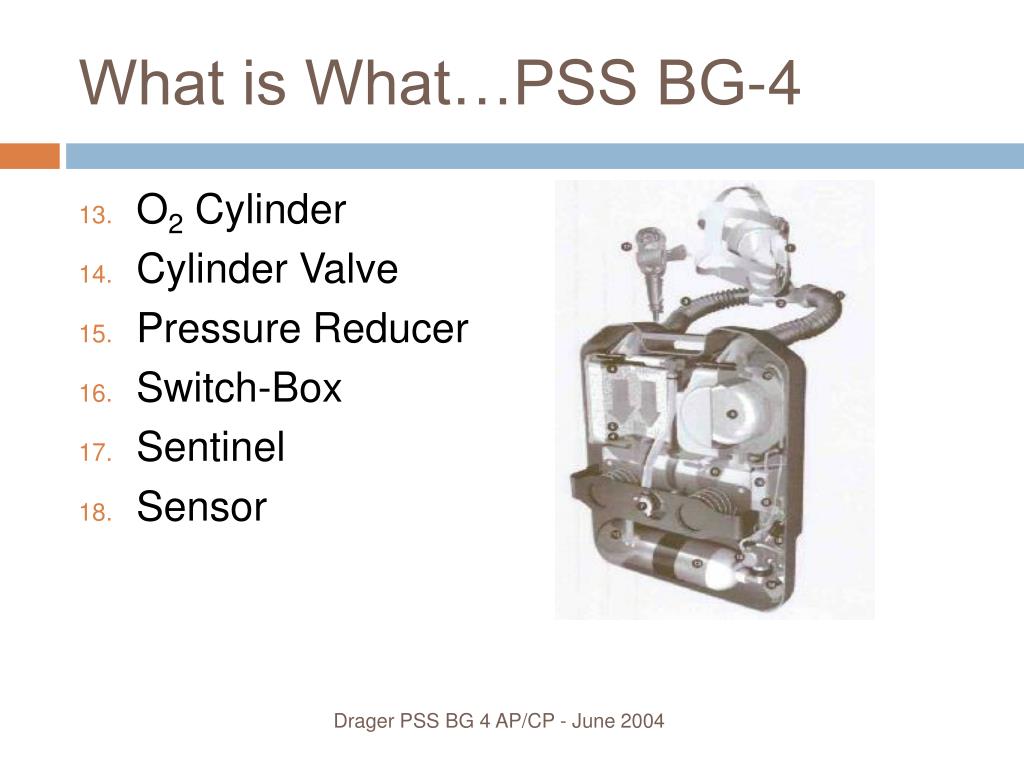 What is What…PSS BG-4

13. $O_2$ Cylinder
14. Cylinder Valve
15. Pressure Reducer
16. Switch-Box
17. Sentinel
18. Sensor

Drager PSS BG 4 AP/CP - June 2004